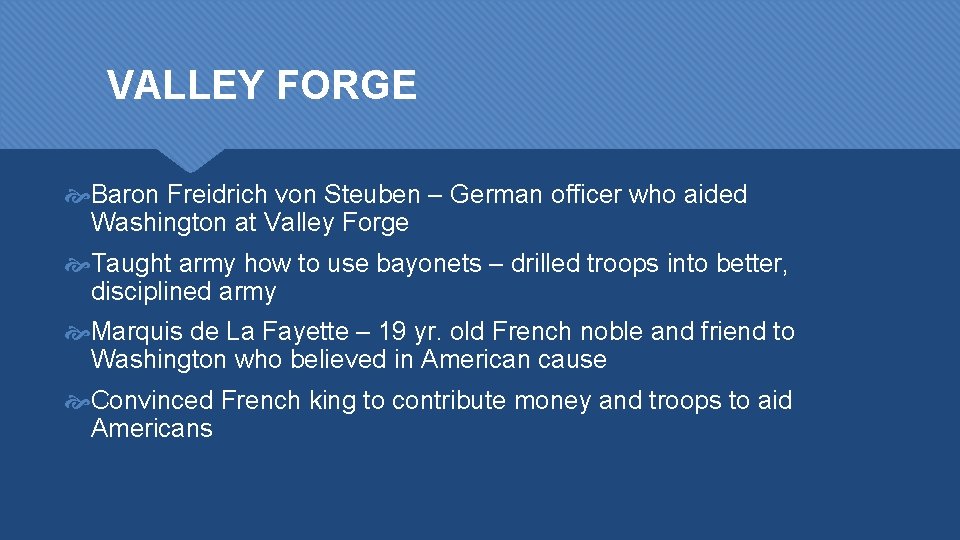 VALLEY FORGE

Baron Freidrich von Steuben – German officer who aided Washington at Valley Forge

Taught army how to use bayonets – drilled troops into better, disciplined army

Marquis de La Fayette – 19 yr. old French noble and friend to Washington who believed in American cause

Convinced French king to contribute money and troops to aid Americans